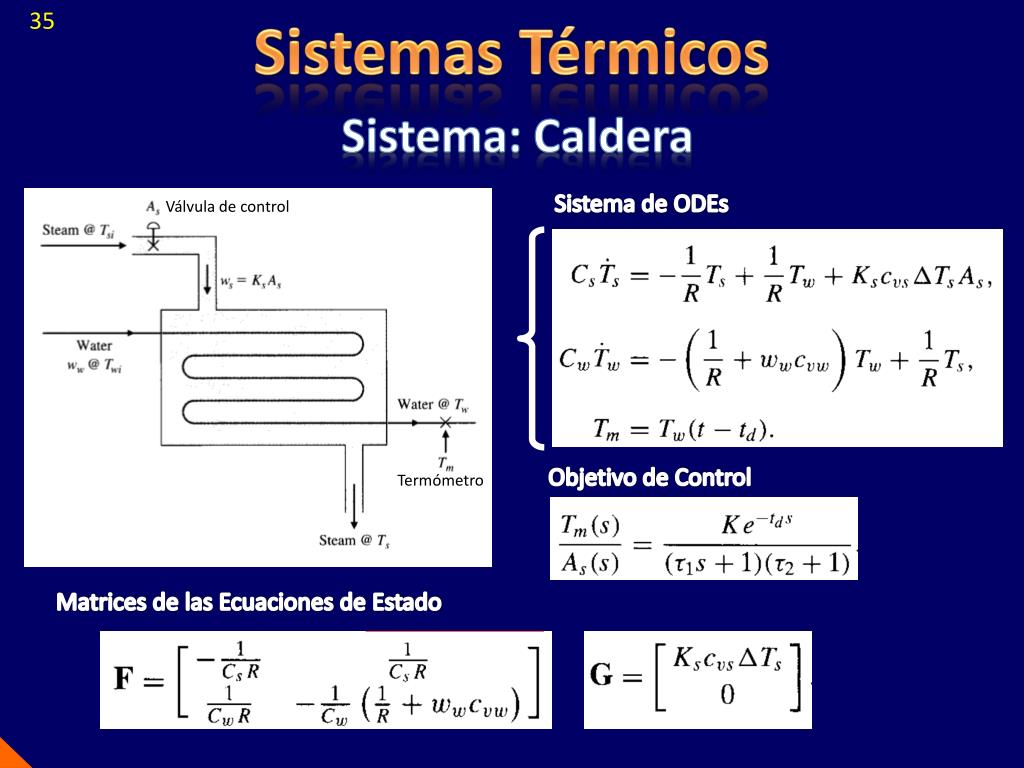 35

Sistemas Térmicos

Sistema: Caldera

$A_s$ Válvula de control

Steam @ $T_{si}$

$w_s = K_s A_s$

Water
$w_w$ @ $T_{wi}$

Water @ $T_w$

$T_m$

Termómetro

Steam @ $T_s$

Sistema de ODEs

$C_s \dot{T}_s = -\frac{1}{R} T_s + \frac{1}{R} T_w + K_s c_{vs} \Delta T_s A_s,$

$C_w \dot{T}_w = -\left(\frac{1}{R} + w_w c_{vw}\right) T_w + \frac{1}{R} T_s,$

$T_m = T_w(t - t_d).$

Objetivo de Control

$\frac{T_m(s)}{A_s(s)} = \frac{K e^{-t_d s}}{(\tau_1 s + 1)(\tau_2 + 1)}$

Matrices de las Ecuaciones de Estado

$\mathbf{F} = \begin{bmatrix} -\frac{1}{C_s R} & \frac{1}{C_s R} \\ \frac{1}{C_w R} & -\frac{1}{C_w}\left(\frac{1}{R} + w_w c_{vw}\right) \end{bmatrix}$

$\mathbf{G} = \begin{bmatrix} K_s c_{vs} \Delta T_s \\ 0 \end{bmatrix}$